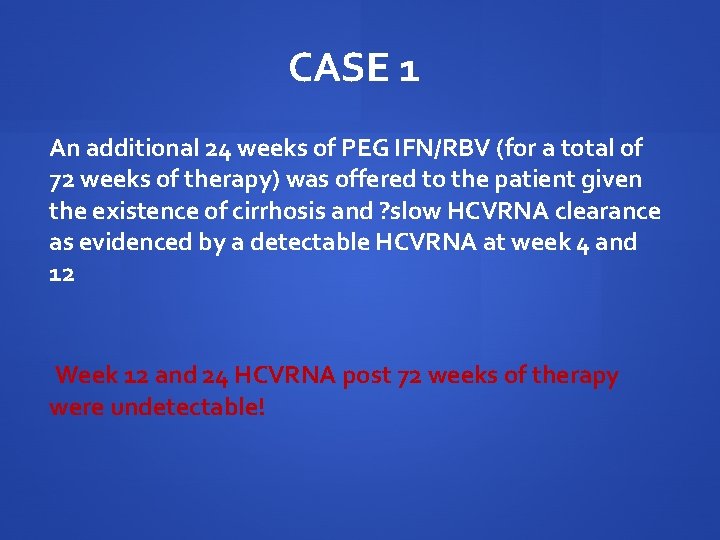 CASE 1

An additional 24 weeks of PEG IFN/RBV (for a total of 72 weeks of therapy) was offered to the patient given the existence of cirrhosis and ?slow HCVRNA clearance as evidenced by a detectable HCVRNA at week 4 and 12

Week 12 and 24 HCVRNA post 72 weeks of therapy were undetectable!